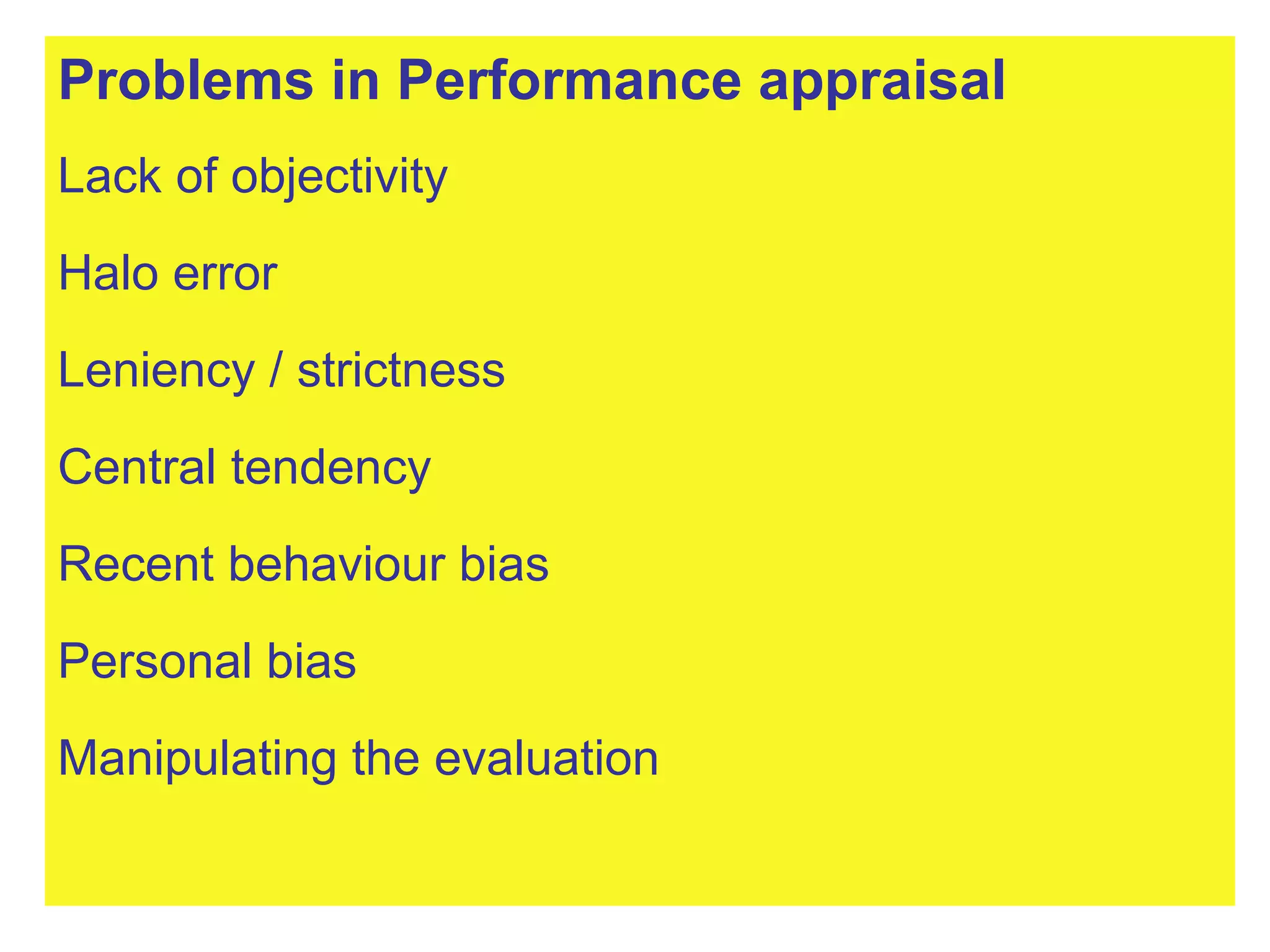 Problems in Performance appraisal

Lack of objectivity

Halo error

Leniency / strictness

Central tendency

Recent behaviour bias

Personal bias

Manipulating the evaluation